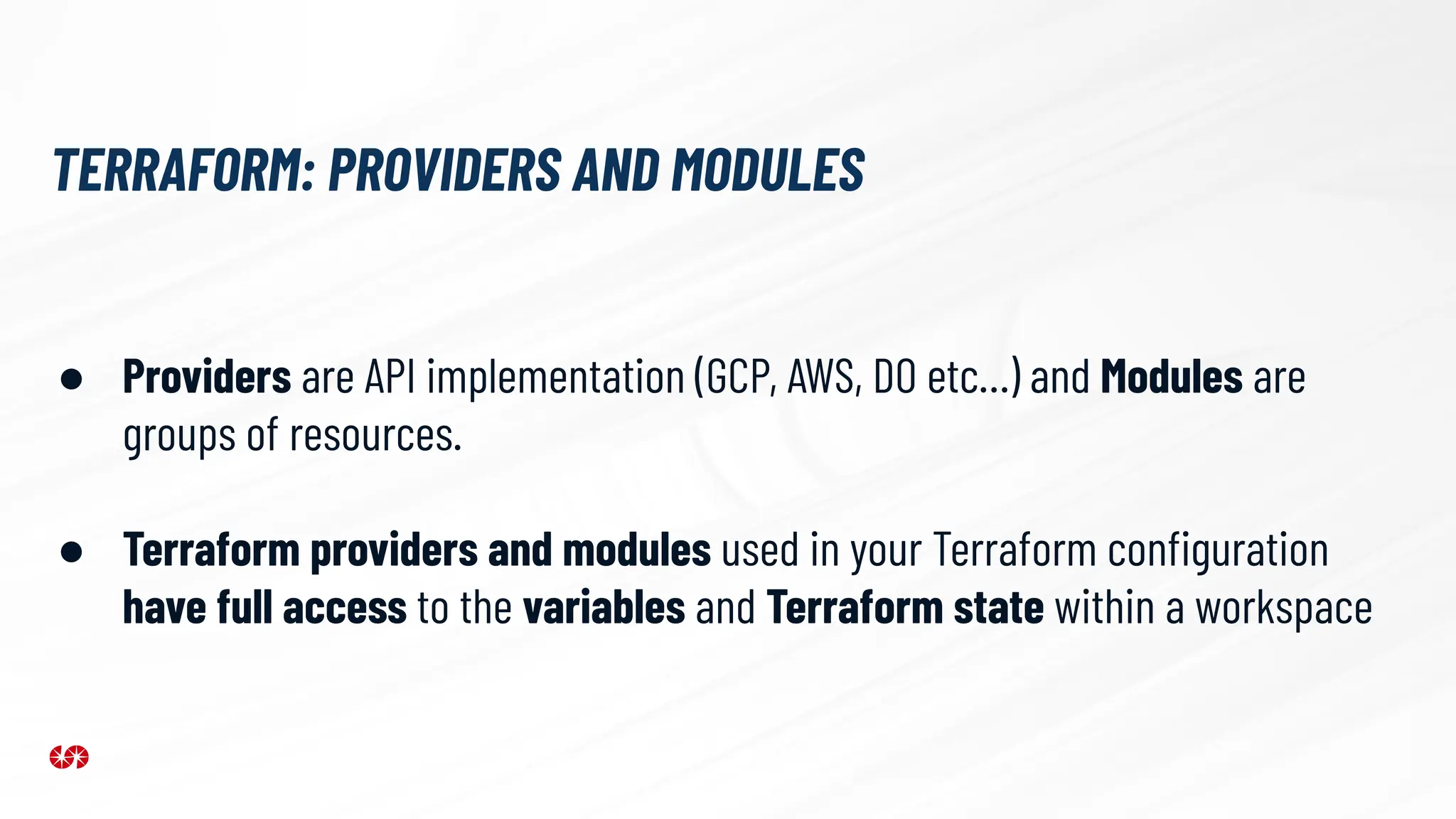 TERRAFORM: PROVIDERS AND MODULES

● Providers are API implementation (GCP, AWS, DO etc...) and Modules are groups of resources.

● Terraform providers and modules used in your Terraform configuration have full access to the variables and Terraform state within a workspace